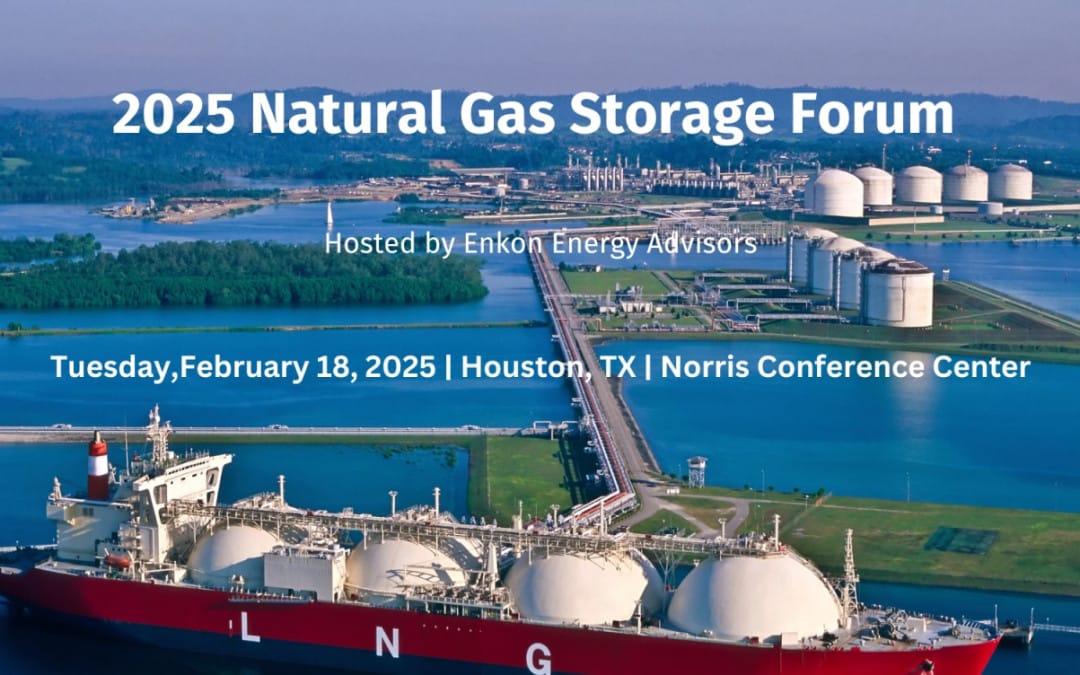 2025 Natural Gas Storage Forum

Hosted by Enkon Energy Advisors

Tuesday,February 18, 2025 | Houston, TX | Norris Conference Center

L N G